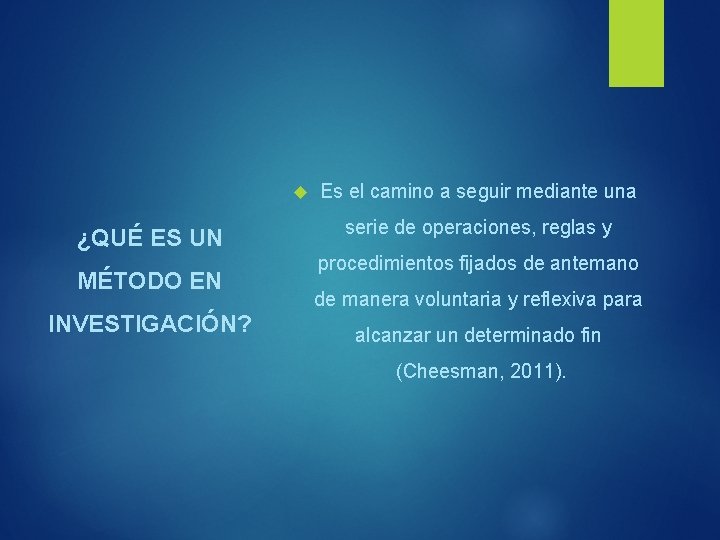 ¿QUÉ ES UN MÉTODO EN INVESTIGACIÓN?

Es el camino a seguir mediante una serie de operaciones, reglas y procedimientos fijados de antemano de manera voluntaria y reflexiva para alcanzar un determinado fin (Cheesman, 2011).